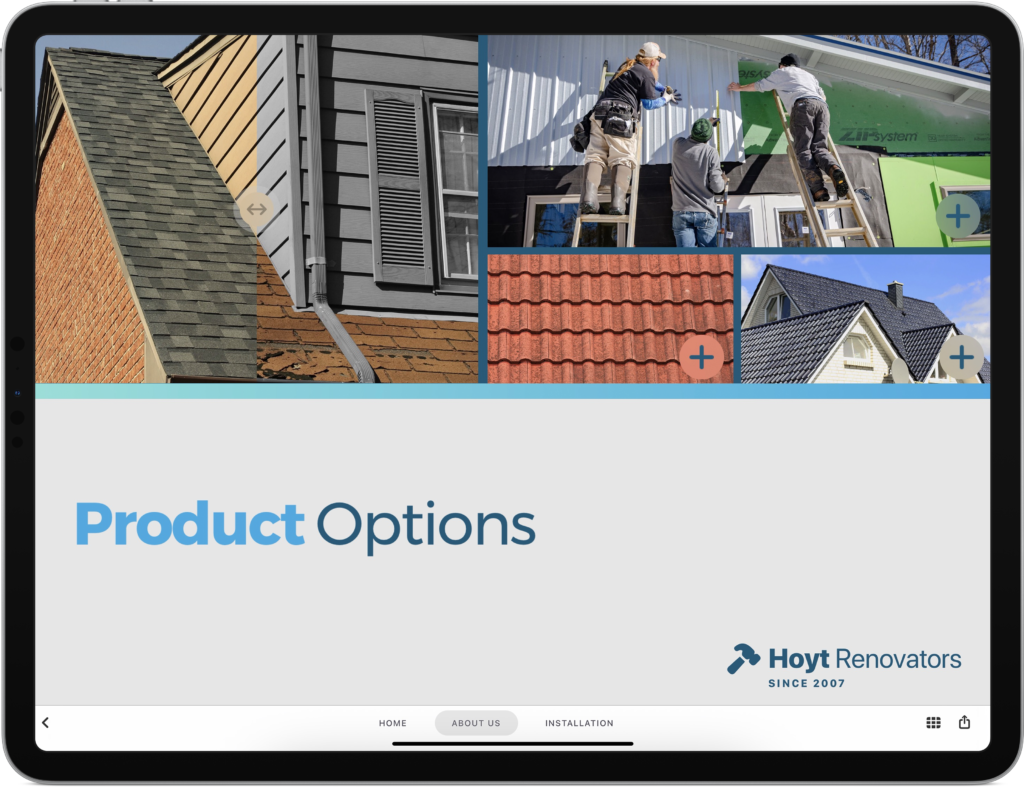 ZIP System

Product Options

Hoyt Renovators
SINCE 2007

HOME
ABOUT US
INSTALLATION